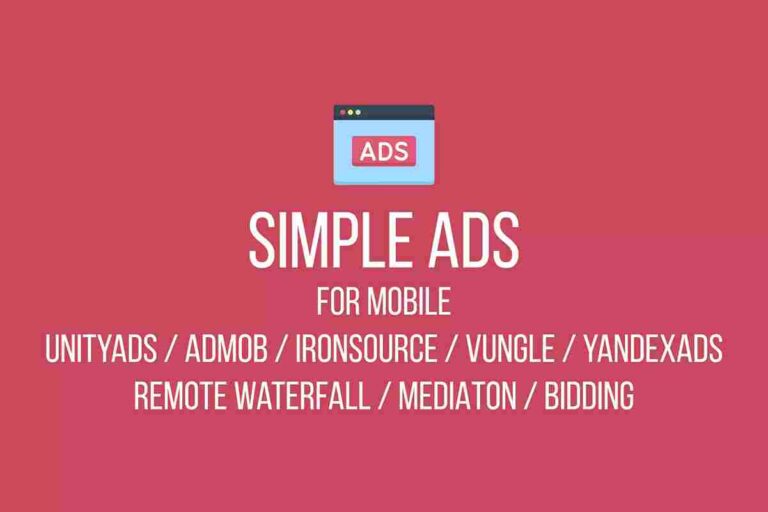 ADS

SIMPLE ADS

FOR MOBILE

UNITYADS / ADMOB / IRONSOURCE / VUNGLE / YANDEXADS

REMOTE WATERFALL / MEDIATON / BIDDING